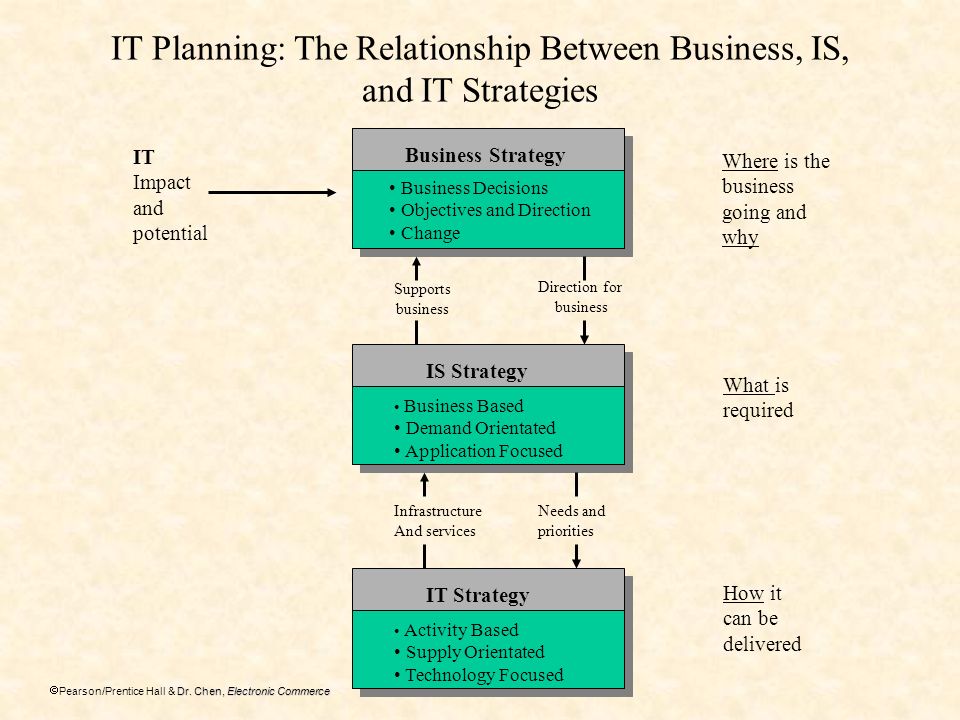 IT Planning: The Relationship Between Business, IS, and IT Strategies

IT Impact and potential

Business Strategy
• Business Decisions
• Objectives and Direction
• Change

Where is the business going and why

Supports business

Direction for business

IS Strategy
• Business Based
• Demand Orientated
• Application Focused

What is required

Infrastructure And services

Needs and priorities

IT Strategy
• Activity Based
• Supply Orientated
• Technology Focused

How it can be delivered

©Pearson/Prentice Hall & Dr. Chen, Electronic Commerce